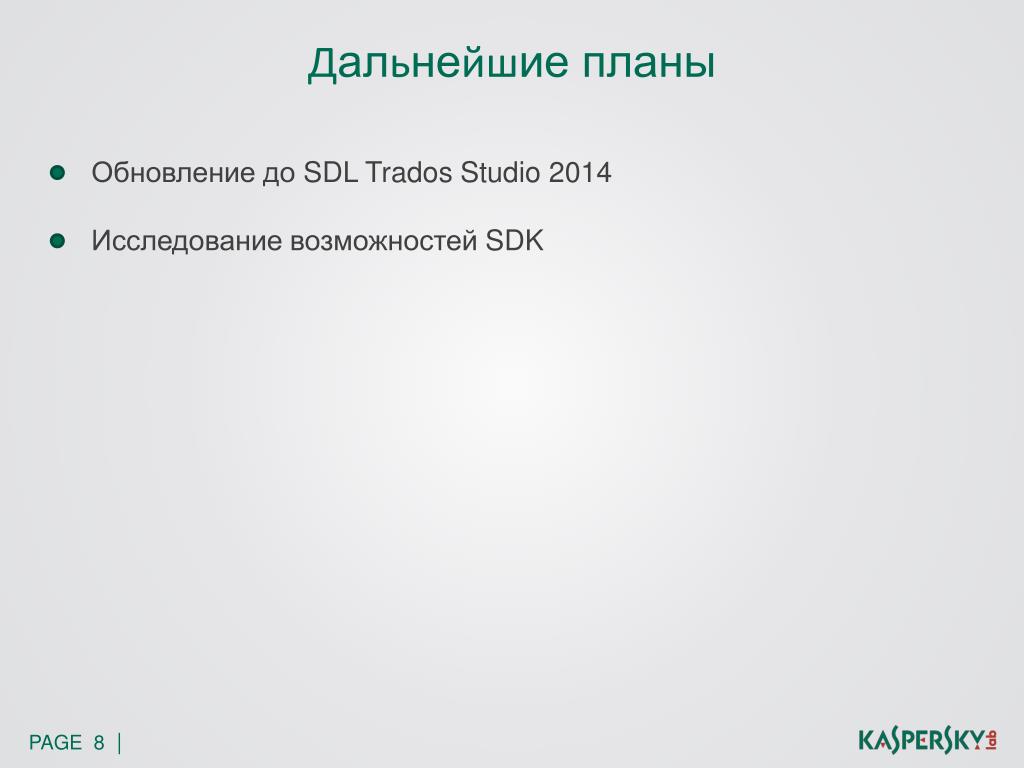 Дальнейшие планы

Обновление до SDL Trados Studio 2014

Исследование возможностей SDK

PAGE 8 |

KASPERSKY lab